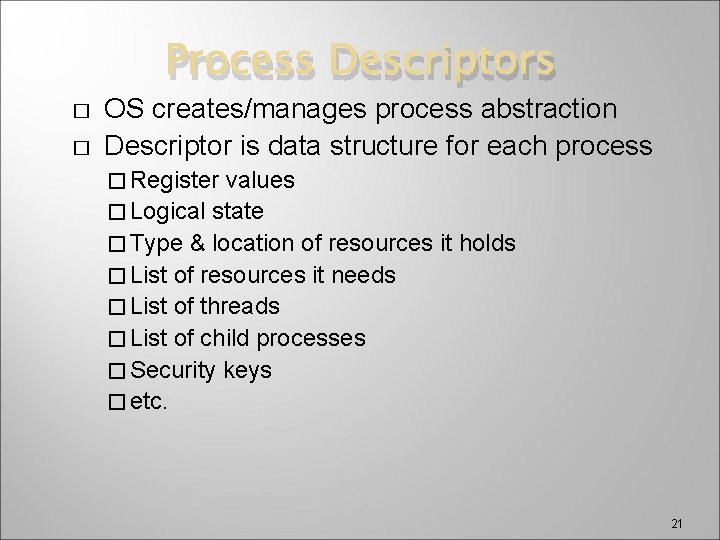 Process Descriptors

□ OS creates/manages process abstraction
□ Descriptor is data structure for each process
□ Register values
□ Logical state
□ Type & location of resources it holds
□ List of resources it needs
□ List of threads
□ List of child processes
□ Security keys
□ etc.

21